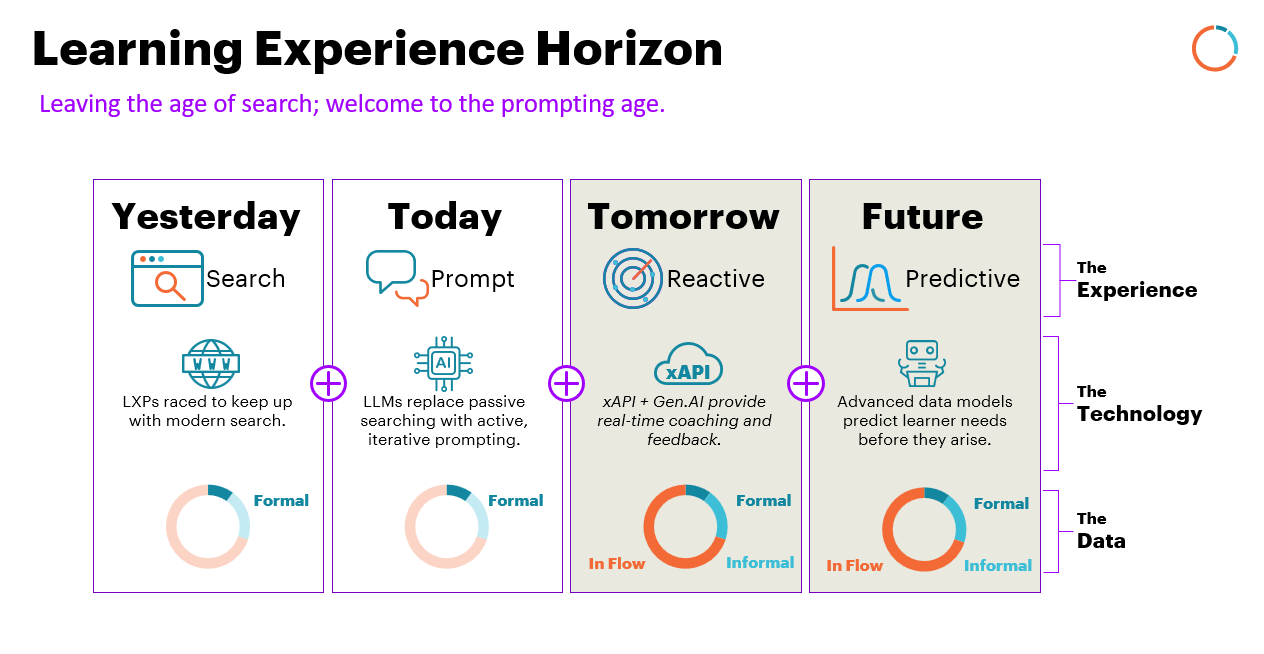 Learning Experience Horizon

Leaving the age of search; welcome to the prompting age.

Yesterday

Search

WWW

LXPs raced to keep up with modern search.

Formal

Today

Prompt

AI

LLMs replace passive searching with active, iterative prompting.

Formal

Tomorrow

Reactive

xAPI

xAPI + Gen.AI provide real-time coaching and feedback.

Formal

In Flow

Informal

Future

Predictive

Advanced data models predict learner needs before they arise.

Formal

In Flow

Informal

The Experience

The Technology

The Data